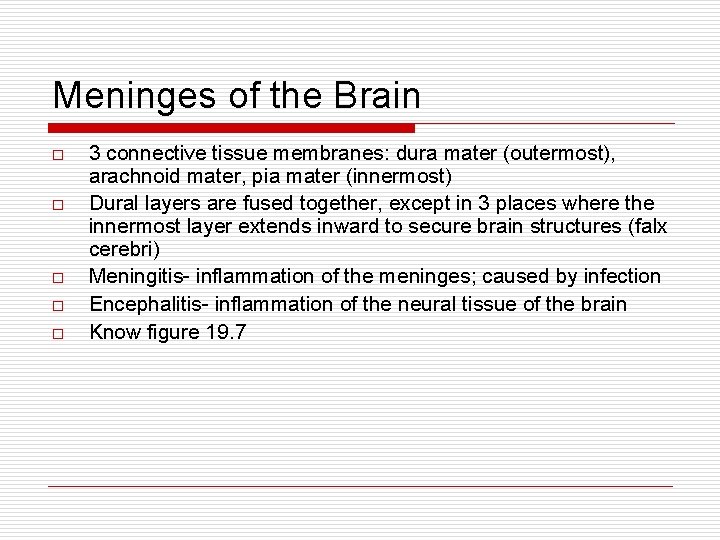 Meninges of the Brain

□ 3 connective tissue membranes: dura mater (outermost), arachnoid mater, pia mater (innermost)
□ Dural layers are fused together, except in 3 places where the innermost layer extends inward to secure brain structures (falx cerebri)
□ Meningitis- inflammation of the meninges; caused by infection
□ Encephalitis- inflammation of the neural tissue of the brain
□ Know figure 19.7